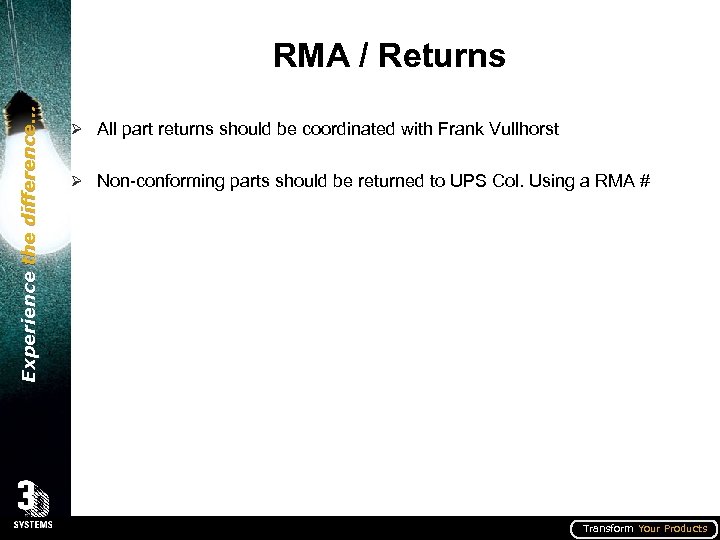 Experience the difference...

RMA / Returns

➢ All part returns should be coordinated with Frank Vullhorst

➢ Non-conforming parts should be returned to UPS Col. Using a RMA #

3D SYSTEMS

Transform Your Products